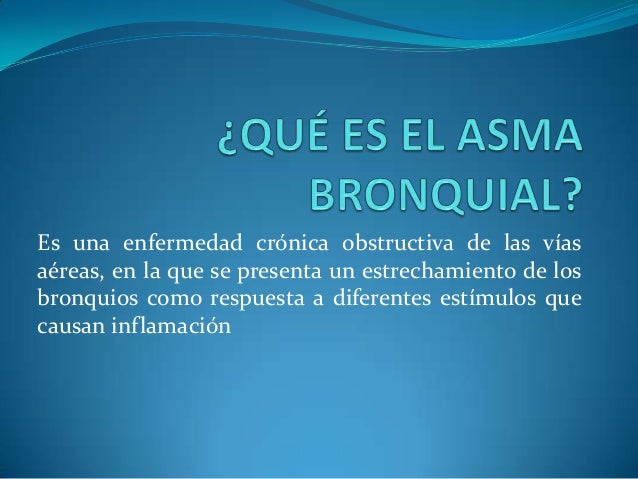 ¿QUÉ ES EL ASMA BRONQUIAL?

Es una enfermedad crónica obstructiva de las vías aéreas, en la que se presenta un estrechamiento de los bronquios como respuesta a diferentes estímulos que causan inflamación